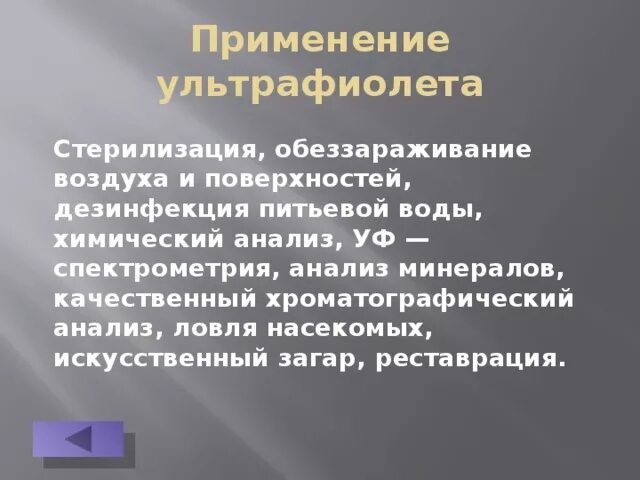 Применение ультрафиолета

Стерилизация, обеззараживание воздуха и поверхностей, дезинфекция питьевой воды, химический анализ, УФ — спектрометрия, анализ минералов, качественный хроматографический анализ, ловля насекомых, искусственный загар, реставрация.